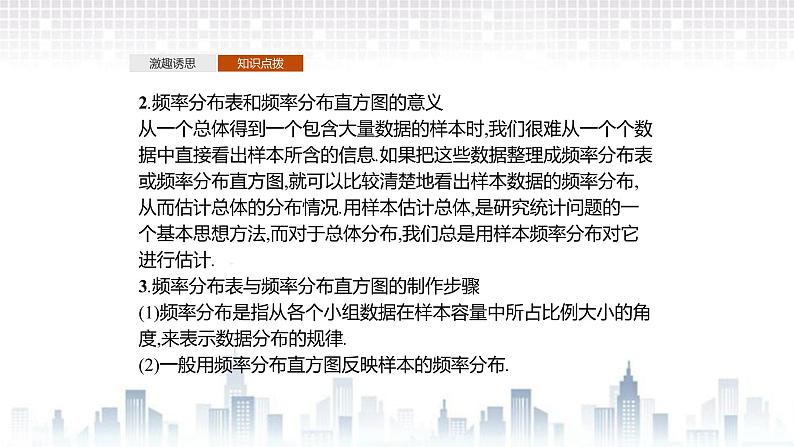 激趣诱思　知识点拨

2.频率分布表和频率分布直方图的意义
从一个总体得到一个包含大量数据的样本时,我们很难从一个个数据中直接看出样本所含的信息.如果把这些数据整理成频率分布表或频率分布直方图,就可以比较清楚地看出样本数据的频率分布,从而估计总体的分布情况.用样本估计总体,是研究统计问题的一个基本思想方法,而对于总体分布,我们总是用样本频率分布对它进行估计.
3.频率分布表与频率分布直方图的制作步骤
(1)频率分布是指从各个小组数据在样本容量中所占比例大小的角度,来表示数据分布的规律.
(2)一般用频率分布直方图反映样本的频率分布.